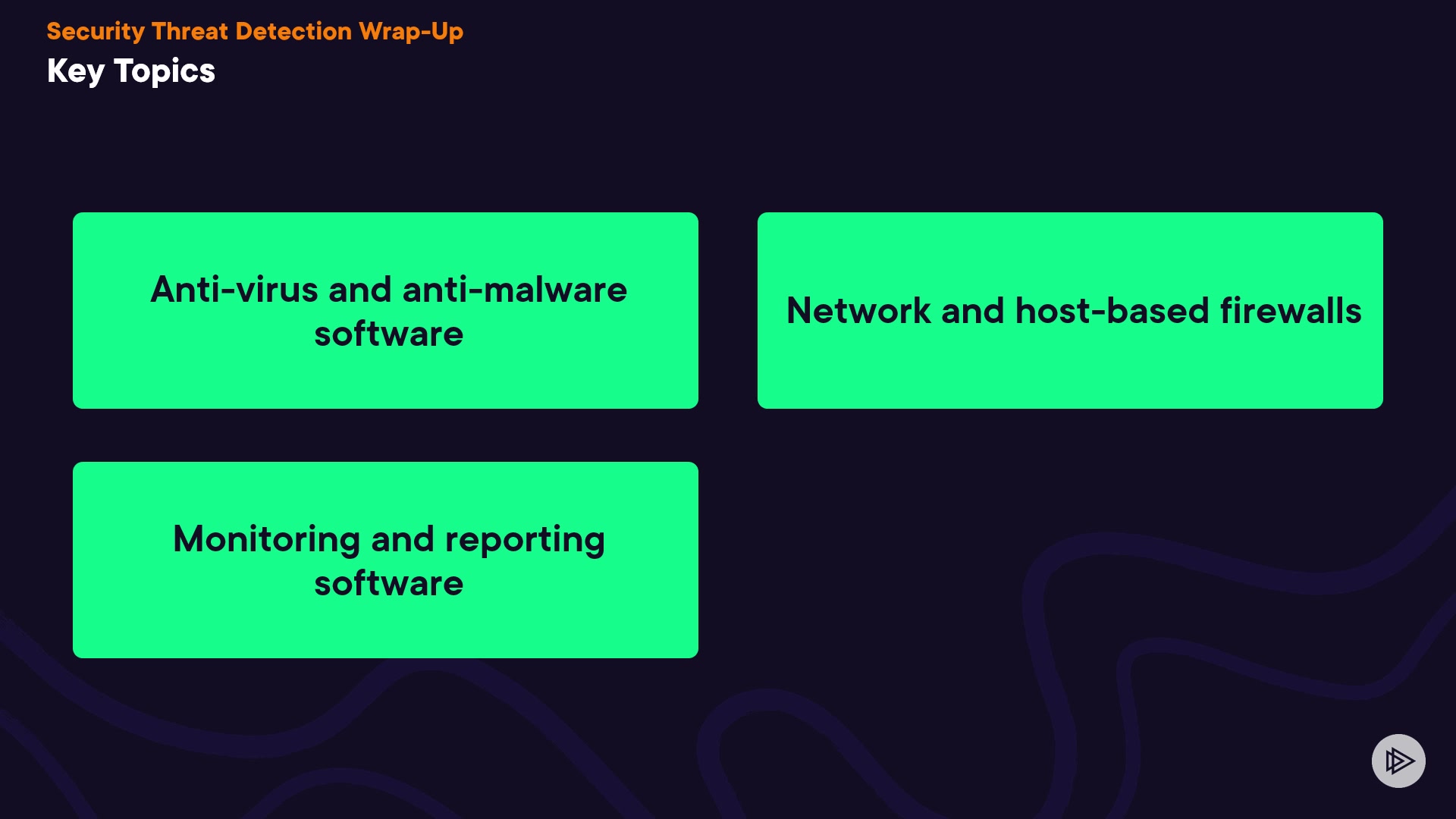 Security Threat Detection Wrap-Up

Key Topics

Anti-virus and anti-malware software

Network and host-based firewalls

Monitoring and reporting software